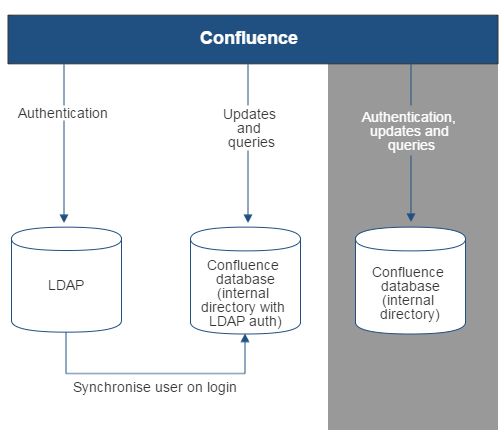 Confluence

Authentication

Updates and queries

Authentication, updates and queries

LDAP

Confluence database (internal directory with LDAP auth)

Confluence database (internal directory)

Synchronise user on login